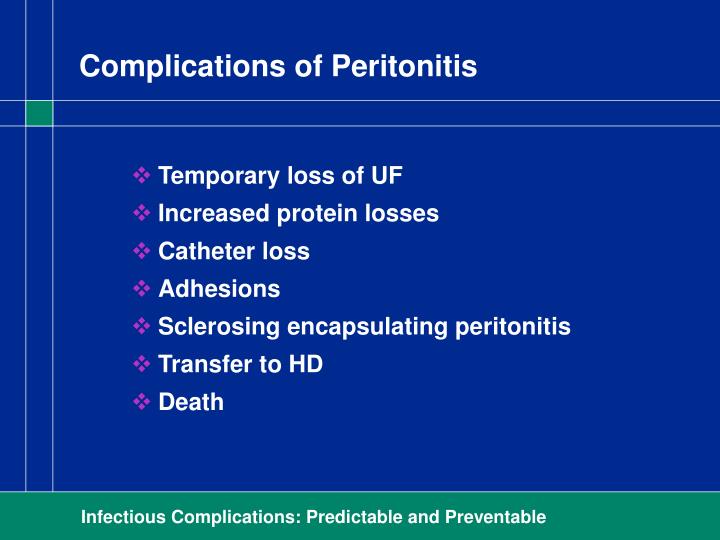 Complications of Peritonitis

❖ Temporary loss of UF
❖ Increased protein losses
❖ Catheter loss
❖ Adhesions
❖ Sclerosing encapsulating peritonitis
❖ Transfer to HD
❖ Death

Infectious Complications: Predictable and Preventable